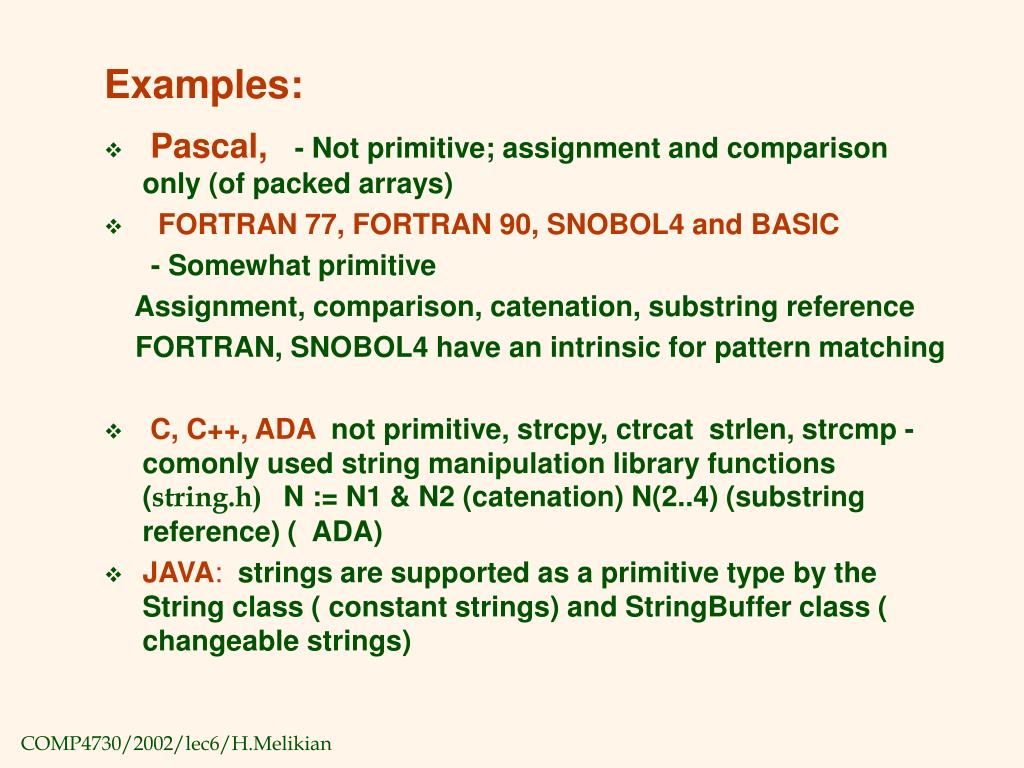 Examples:

❖ Pascal, - Not primitive; assignment and comparison only (of packed arrays)

❖ FORTRAN 77, FORTRAN 90, SNOBOL4 and BASIC
- Somewhat primitive
Assignment, comparison, catenation, substring reference
FORTRAN, SNOBOL4 have an intrinsic for pattern matching

❖ C, C++, ADA not primitive, strcpy, ctrcat strlen, strcmp - comonly used string manipulation library functions (string.h) N := N1 & N2 (catenation) N(2..4) (substring reference) ( ADA)

❖ JAVA: strings are supported as a primitive type by the String class ( constant strings) and StringBuffer class ( changeable strings)

COMP4730/2002/lec6/H.Melikian